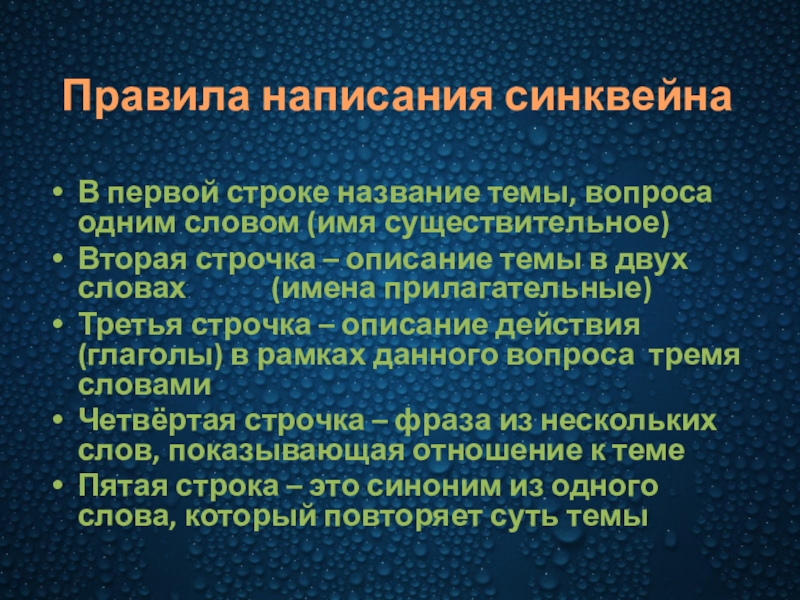 Правила написания синквейна

• В первой строке название темы, вопроса одним словом (имя существительное)
• Вторая строчка – описание темы в двух словах (имена прилагательные)
• Третья строчка – описание действия (глаголы) в рамках данного вопроса тремя словами
• Четвёртая строчка – фраза из нескольких слов, показывающая отношение к теме
• Пятая строка – это синоним из одного слова, который повторяет суть темы